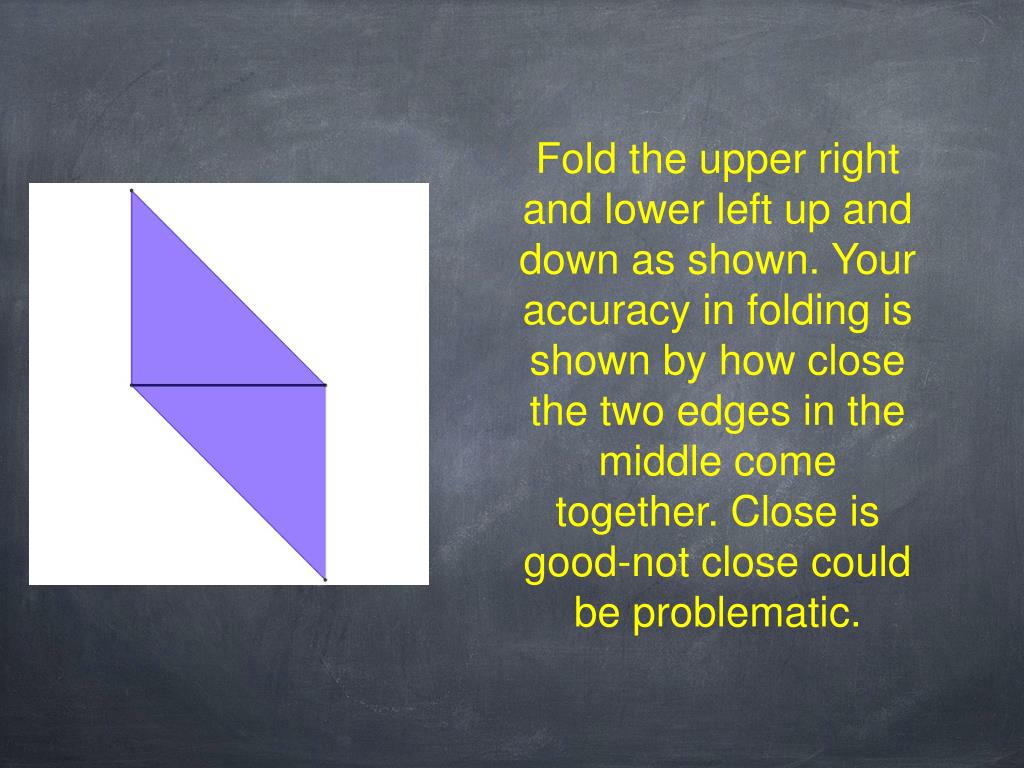 Fold the upper right and lower left up and down as shown. Your accuracy in folding is shown by how close the two edges in the middle come together. Close is good-not close could be problematic.